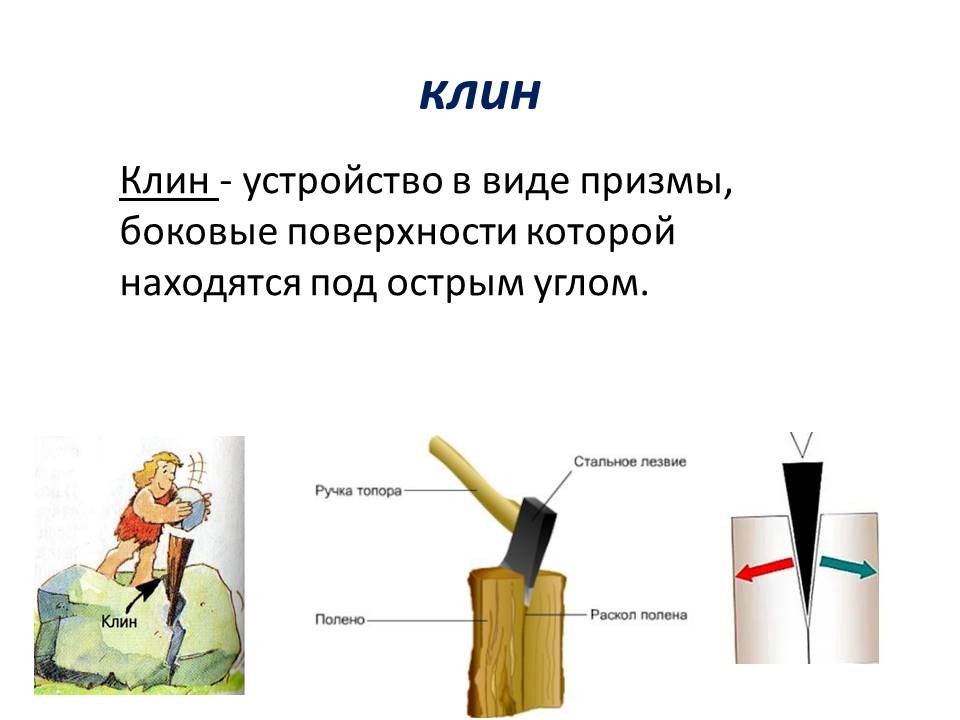 клин

Клин - устройство в виде призмы, боковые поверхности которой находятся под острым углом.

Клин

Ручка топора

Стальное лезвие

Полено

Раскол полена